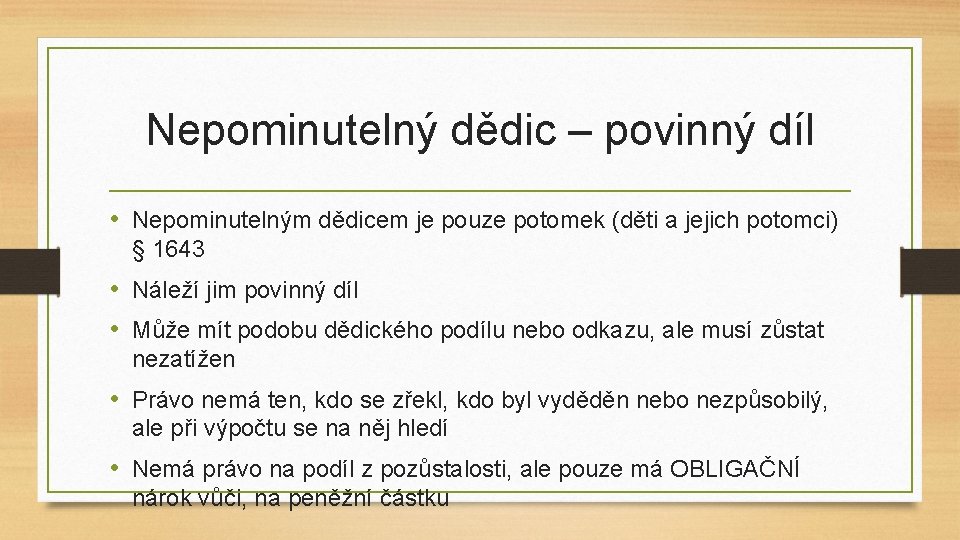 Nepominutelný dědic – povinný díl

• Nepominutelným dědicem je pouze potomek (děti a jejich potomci) § 1643

• Náleží jim povinný díl

• Může mít podobu dědického podílu nebo odkazu, ale musí zůstat nezatížen

• Právo nemá ten, kdo se zřekl, kdo byl vyděděn nebo nezpůsobilý, ale při výpočtu se na něj hledí

• Nemá právo na podíl z pozůstalosti, ale pouze má OBLIGAČNÍ nárok vůči, na peněžní částku